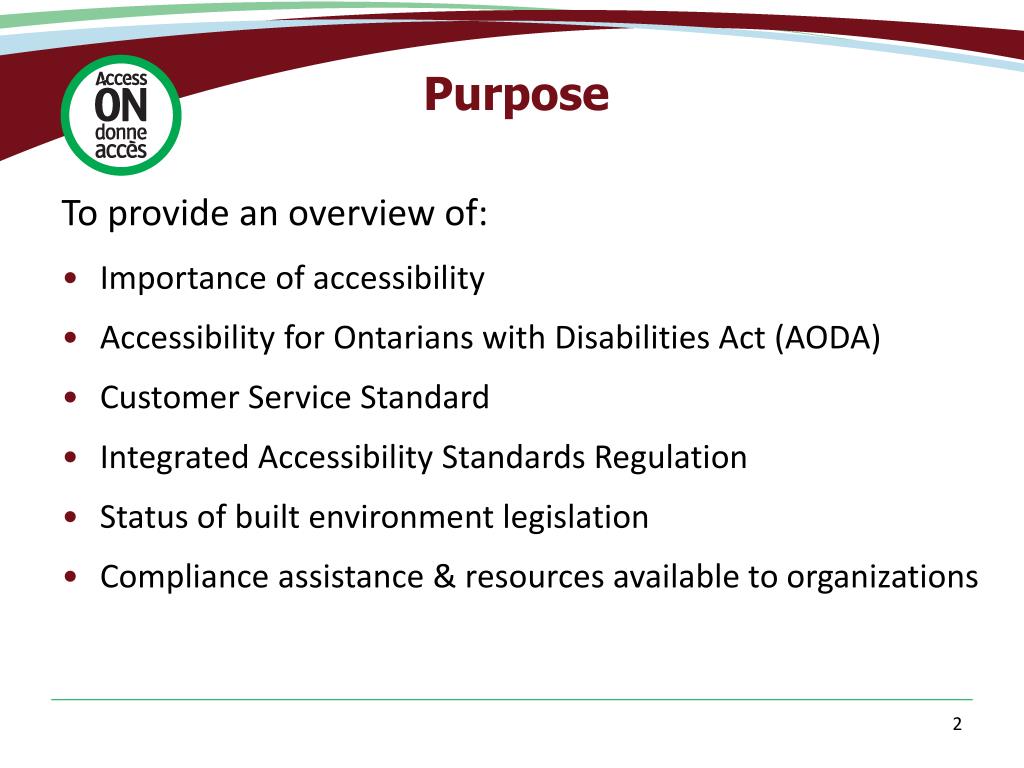 Access ON donne accès

Purpose

To provide an overview of:

• Importance of accessibility
• Accessibility for Ontarians with Disabilities Act (AODA)
• Customer Service Standard
• Integrated Accessibility Standards Regulation
• Status of built environment legislation
• Compliance assistance & resources available to organizations

2